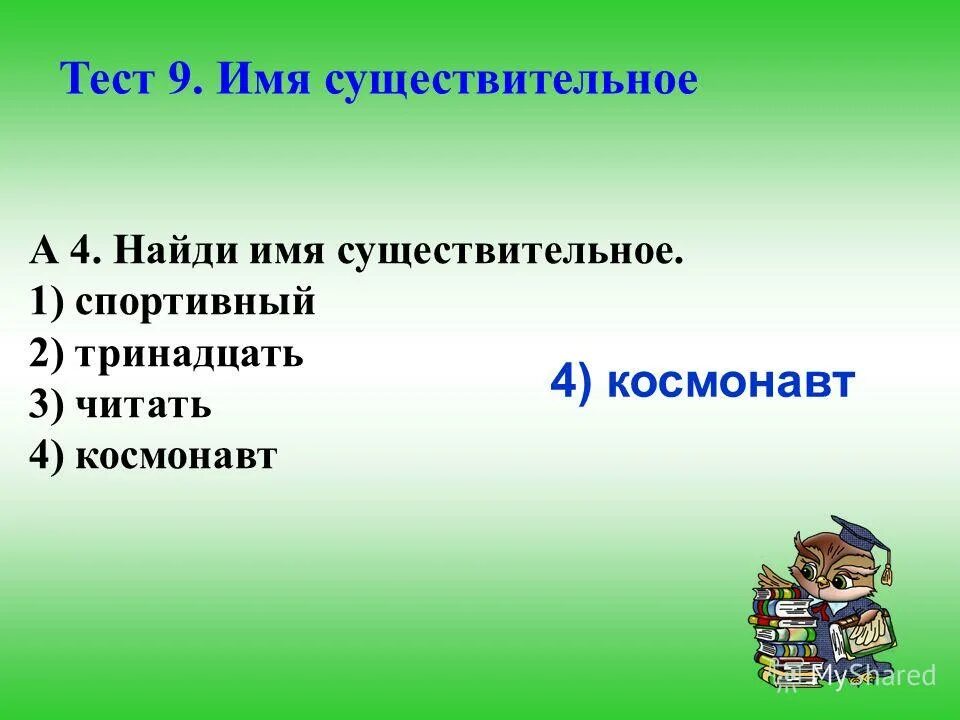 Тест 9. Имя существительное

А 4. Найди имя существительное.
1) спортивный
2) тринадцать
3) читать
4) космонавт

4) космонавт

MyShared